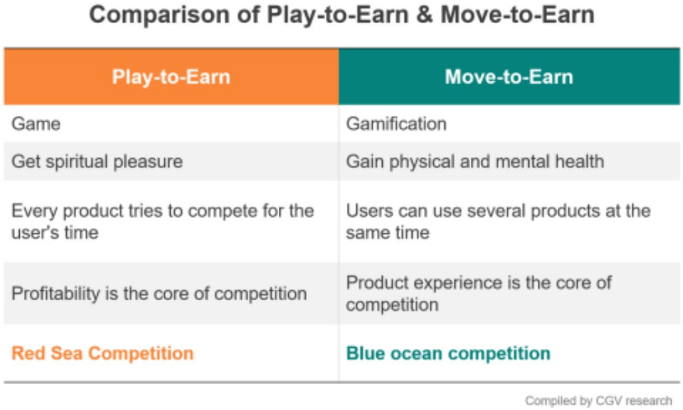 Comparison of Play-to-Earn & Move-to-Earn

| Play-to-Earn | Move-to-Earn |
|---|---|
| Game | Gamification |
| Get spiritual pleasure | Gain physical and mental health |
| Every product tries to compete for the user's time | Users can use several products at the same time |
| Profitability is the core of competition | Product experience is the core of competition |
| Red Sea Competition | Blue ocean competition |

Compiled by CGV research